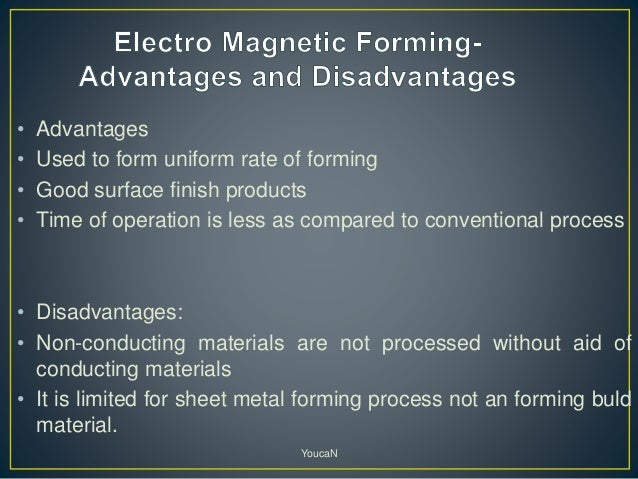 Electro Magnetic Forming-
Advantages and Disadvantages

• Advantages
• Used to form uniform rate of forming
• Good surface finish products
• Time of operation is less as compared to conventional process

• Disadvantages:
• Non-conducting materials are not processed without aid of conducting materials
• It is limited for sheet metal forming process not an forming buld material.

YoucaN